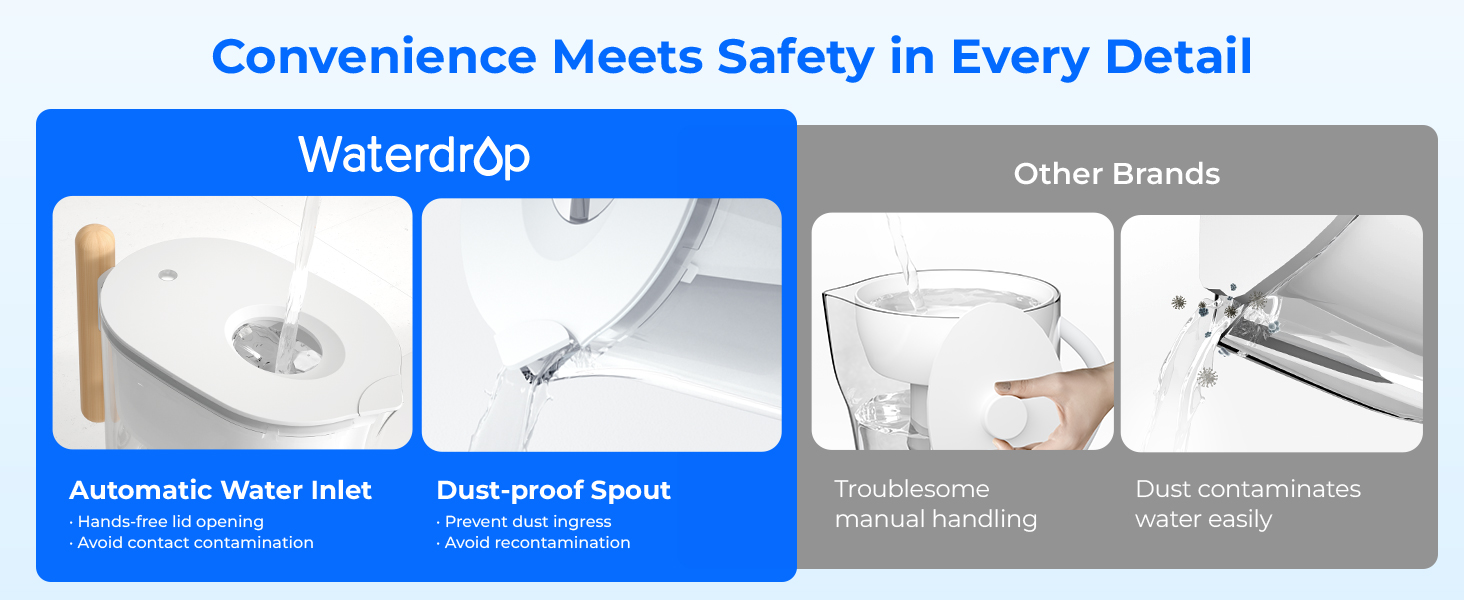 Convenience Meets Safety in Every Detail

Waterdrop

Automatic Water Inlet
· Hands-free lid opening
· Avoid contact contamination

Dust-proof Spout
· Prevent dust ingress
· Avoid recontamination

Other Brands

Troublesome manual handling

Dust contaminates water easily